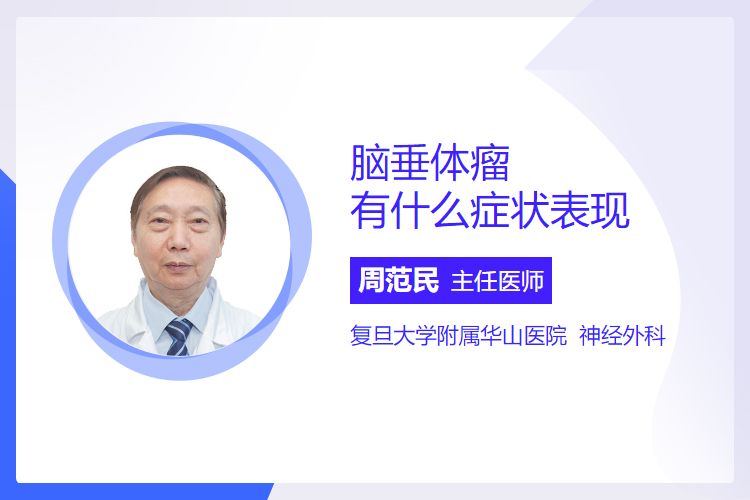 脑垂体瘤
有什么症状表现

周范民 主任医师

复旦大学附属华山医院 神经外科